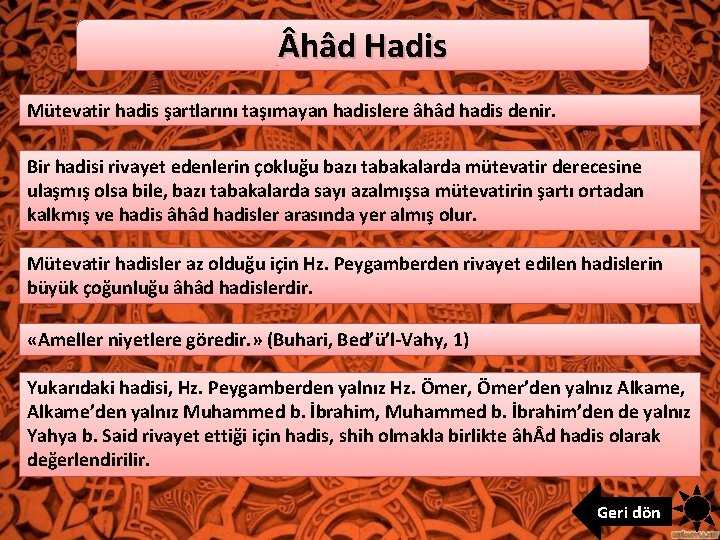 Âhâd Hadis

Mütevatir hadis şartlarını taşımayan hadislere âhâd hadis denir.

Bir hadisi rivayet edenlerin çokluğu bazı tabakalarda mütevatir derecesine ulaşmış olsa bile, bazı tabakalarda sayı azalmışsa mütevatirin şartı ortadan kalkmış ve hadis âhâd hadisler arasında yer almış olur.

Mütevatir hadisler az olduğu için Hz. Peygamberden rivayet edilen hadislerin büyük çoğunluğu âhâd hadislerdir.

«Ameller niyetlere göredir.» (Buhari, Bed'ü'l-Vahy, 1)

Yukarıdaki hadisi, Hz. Peygamberden yalnız Hz. Ömer, Ömer'den yalnız Alkame, Alkame'den yalnız Muhammed b. İbrahim, Muhammed b. İbrahim'den de yalnız Yahya b. Said rivayet ettiği için hadis, shih olmakla birlikte âhÂd hadis olarak değerlendirilir.

Geri dön